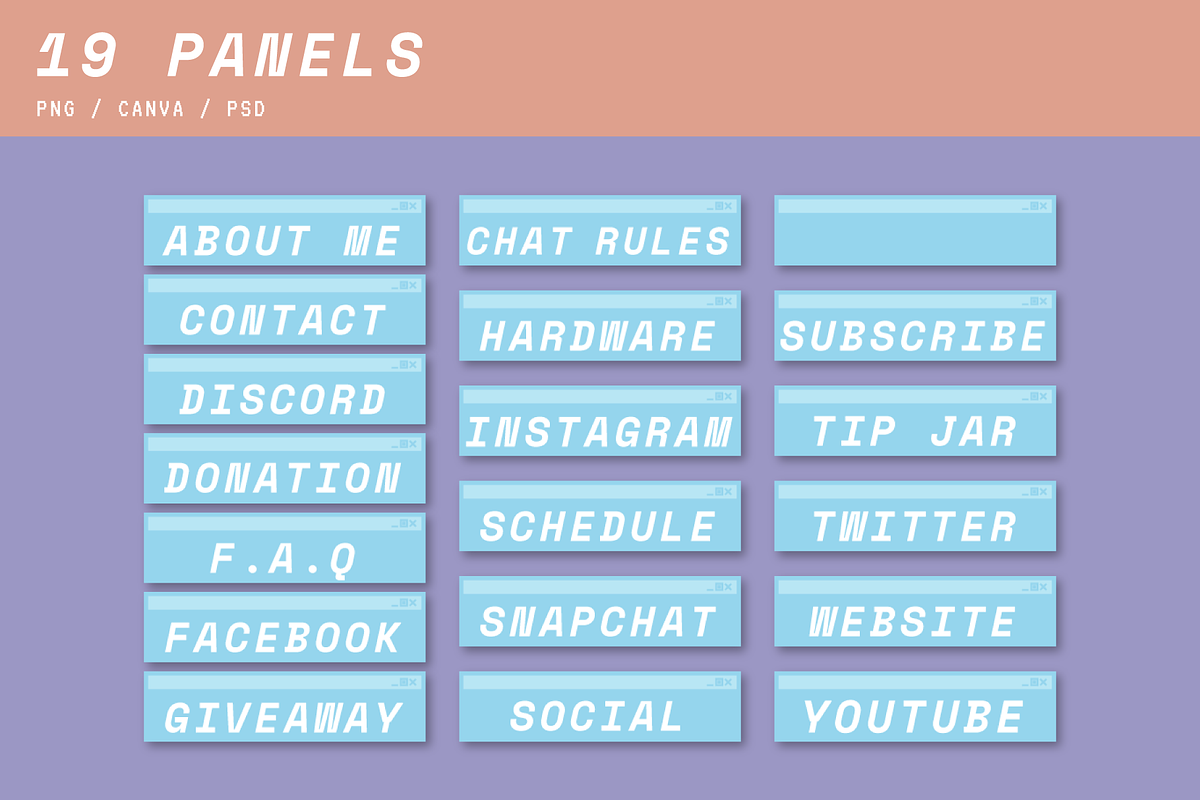 19 PANELS

PNG / CANVA / PSD

ABOUT ME

CONTACT

DISCORD

DONATION

F.A.Q

FACEBOOK

GIVEAWAY

CHAT RULES

HARDWARE

INSTAGRAM

SCHEDULE

SNAPCHAT

SOCIAL

SUBSCRIBE

TIP JAR

TWITTER

WEBSITE

YOUTUBE